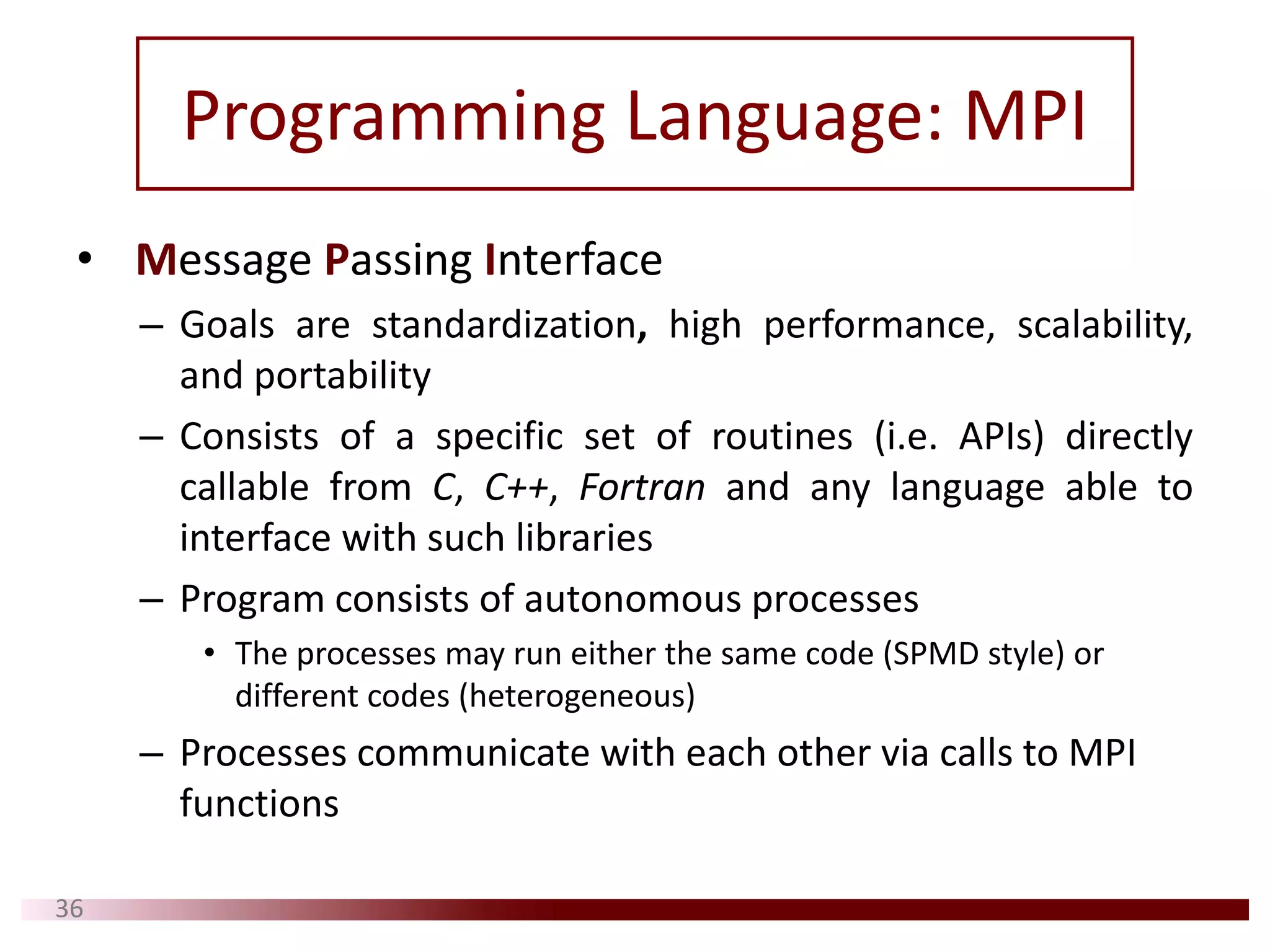 Programming Language: MPI

• Message Passing Interface

– Goals are standardization, high performance, scalability, and portability

– Consists of a specific set of routines (i.e. APIs) directly callable from C, C++, Fortran and any language able to interface with such libraries

– Program consists of autonomous processes

• The processes may run either the same code (SPMD style) or different codes (heterogeneous)

– Processes communicate with each other via calls to MPI functions

36